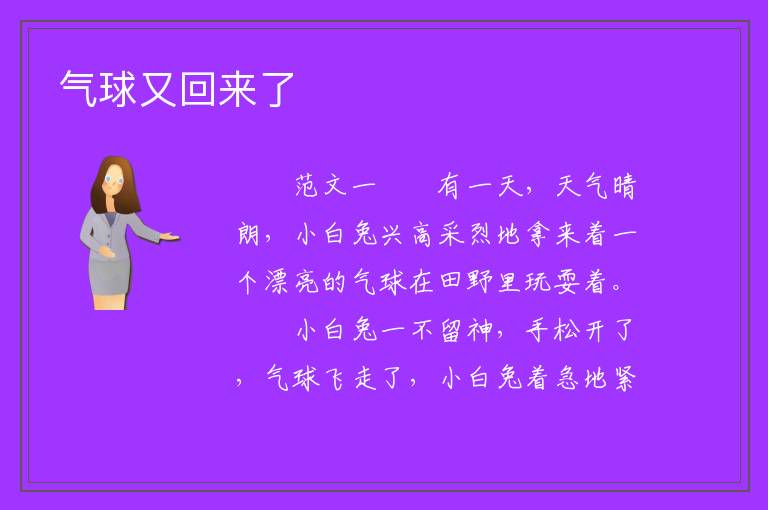 气球又回来了

范文一　　有一天，天气晴朗，小白兔兴高采烈地拿来着一个漂亮的气球在田野里玩耍着。

小白兔一不留神，手松开了，气球飞走了，小白兔着急地紧